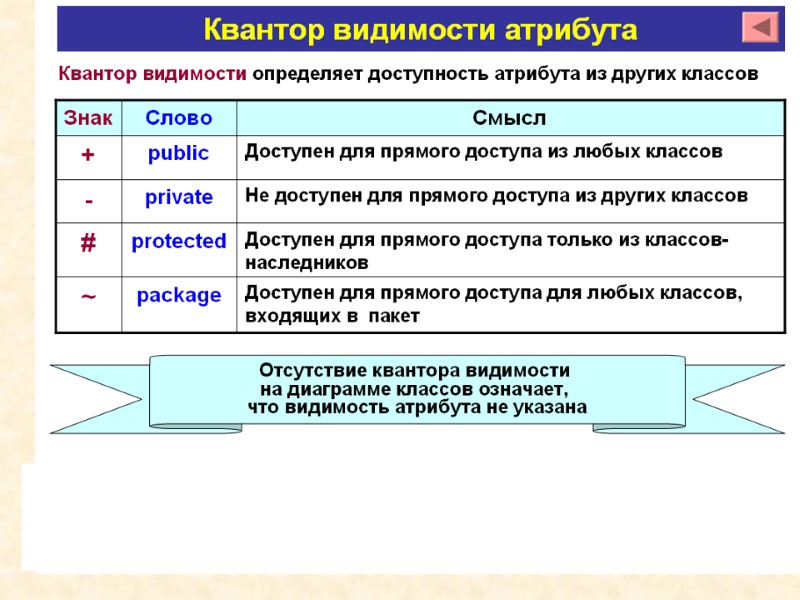 Квантор видимости атрибута

Квантор видимости определяет доступность атрибута из других классов

| Знак | Слово | Смысл |
|---|---|---|
| + | public | Доступен для прямого доступа из любых классов |
| - | private | Не доступен для прямого доступа из других классов |
| # | protected | Доступен для прямого доступа только из классов-наследников |
| ~ | package | Доступен для прямого доступа для любых классов, входящих в пакет |

Отсутствие квантора видимости на диаграмме классов означает, что видимость атрибута не указана